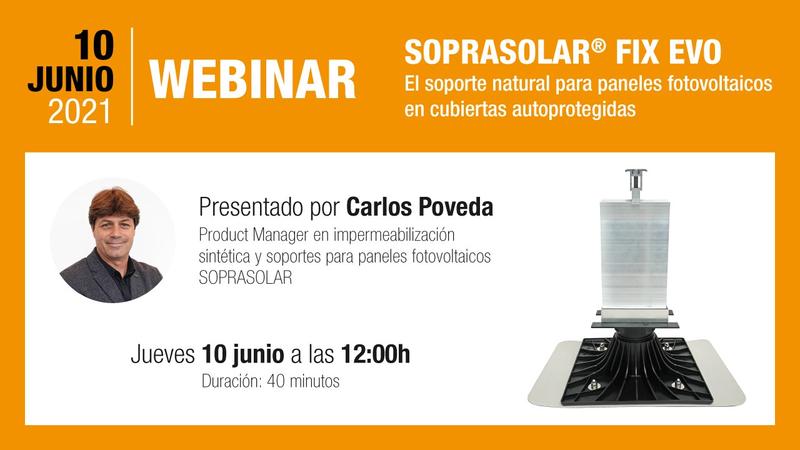 10
JUNIO
2021

WEBINAR

SOPRASOLAR® FIX EVO
El soporte natural para paneles fotovoltaicos en cubiertas autoprotegidas

Presentado por Carlos Poveda
Product Manager en impermeabilización sintética y soportes para paneles fotovoltaicos SOPRASOLAR

Jueves 10 junio a las 12:00h
Duración: 40 minutos